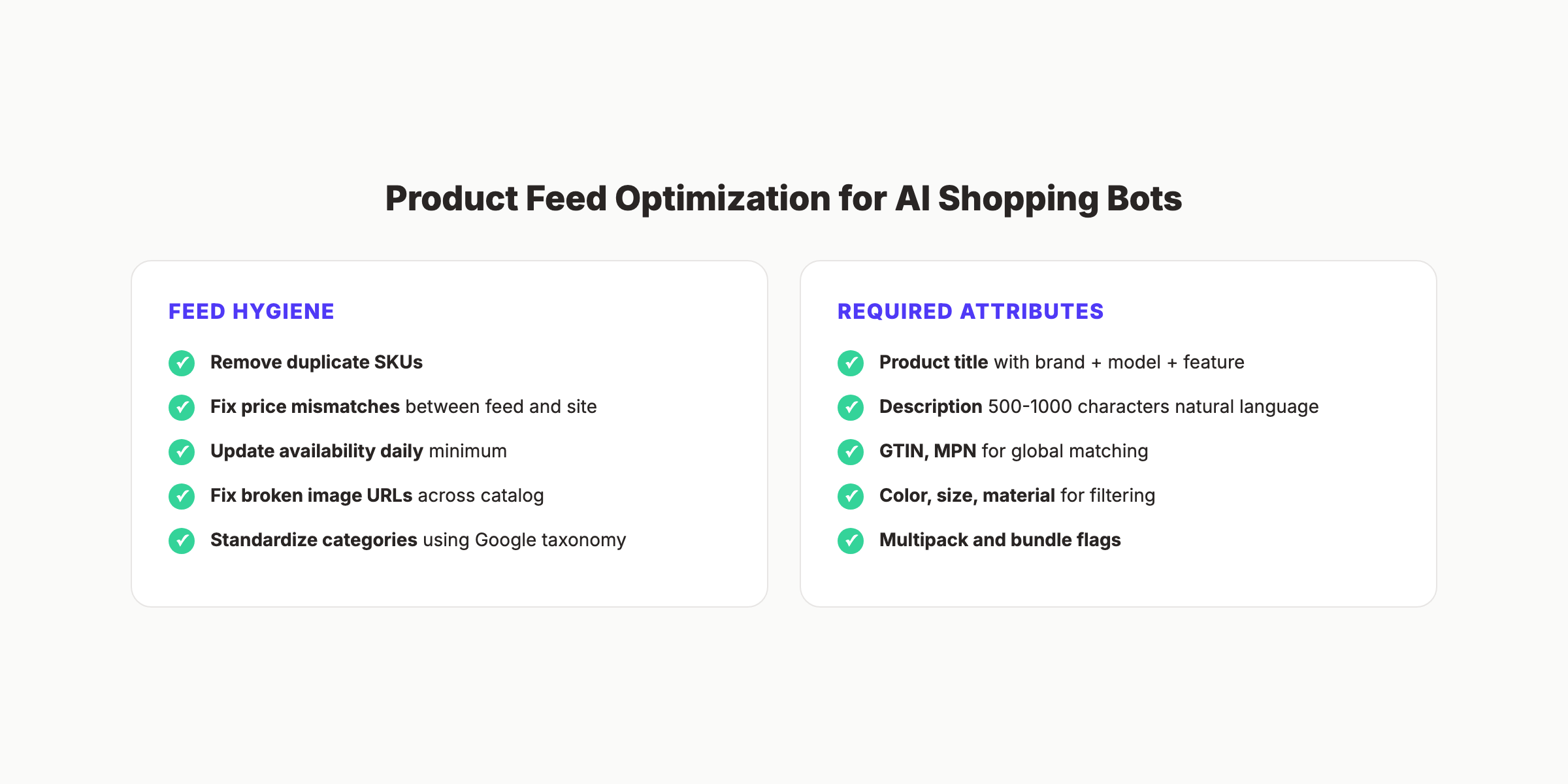 Product Feed Optimization for AI Shopping Bots

FEED HYGIENE

Remove duplicate SKUs

Fix price mismatches between feed and site

Update availability daily minimum

Fix broken image URLs across catalog

Standardize categories using Google taxonomy

REQUIRED ATTRIBUTES

Product title with brand + model + feature

Description 500-1000 characters natural language

GTIN, MPN for global matching

Color, size, material for filtering

Multipack and bundle flags